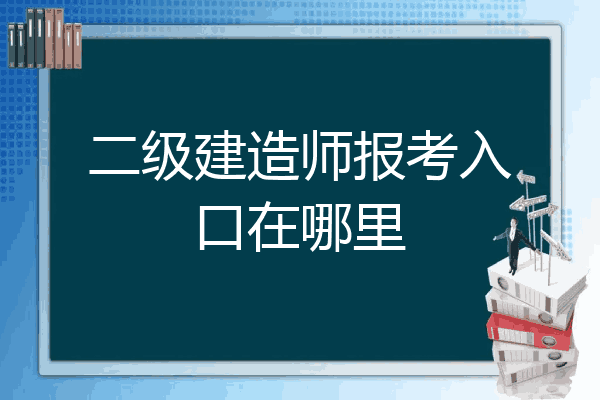 二级建造师报考入口在哪里